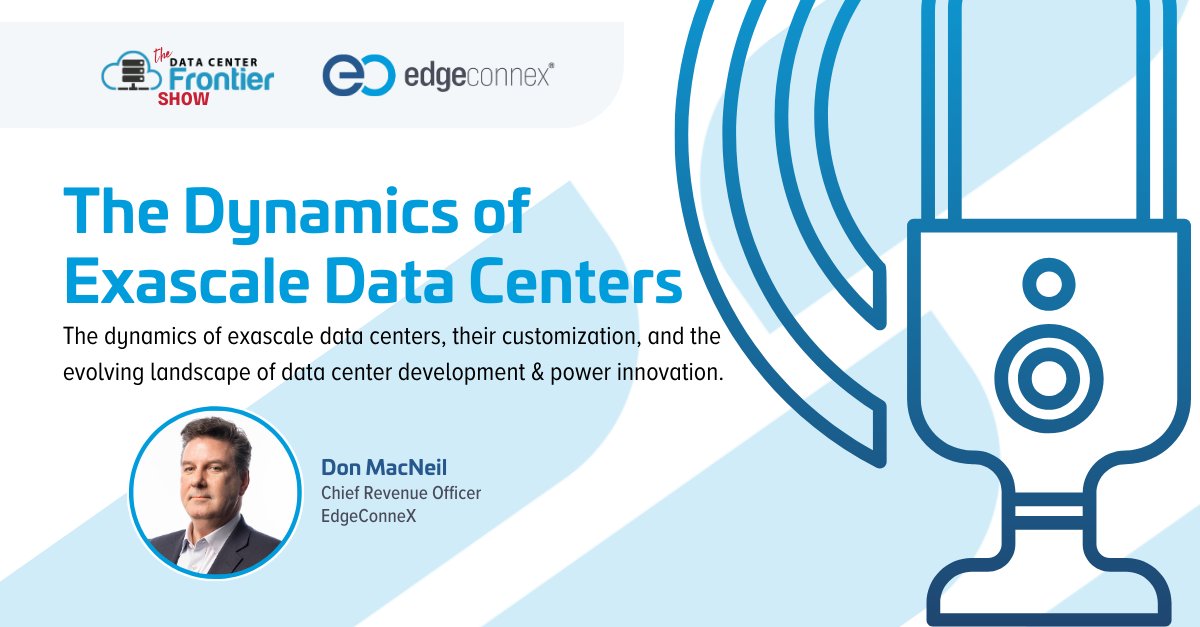 the DATA CENTER Frontier SHOW

edgeconnex®

The Dynamics of Exascale Data Centers

The dynamics of exascale data centers, their customization, and the evolving landscape of data center development & power innovation.

Don MacNeil
Chief Revenue Officer
EdgeConneX